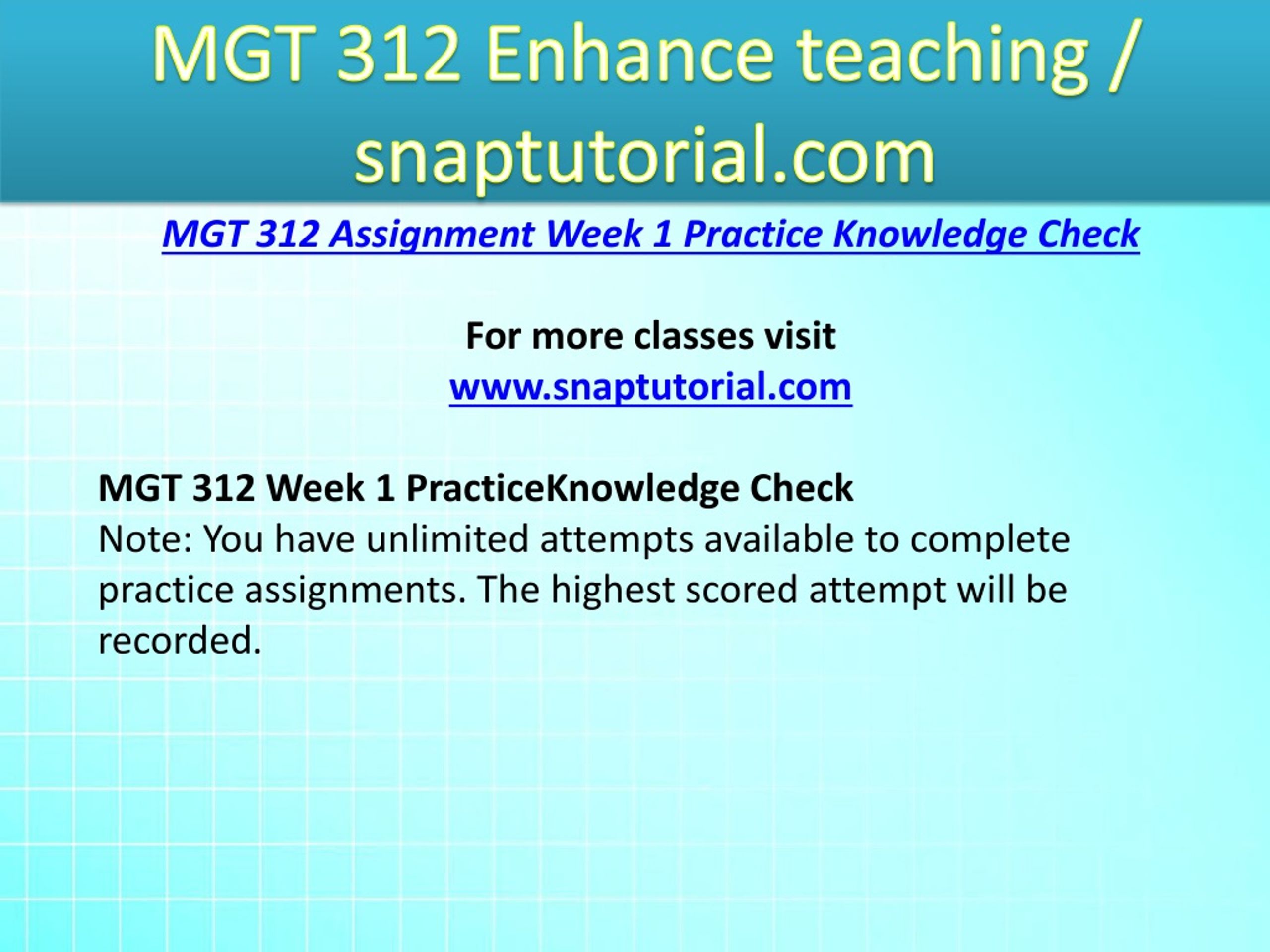 MGT 312 Enhance teaching / snaptutorial.com

MGT 312 Assignment Week 1 Practice Knowledge Check

For more classes visit
www.snaptutorial.com

MGT 312 Week 1 PracticeKnowledge Check
Note: You have unlimited attempts available to complete practice assignments. The highest scored attempt will be recorded.